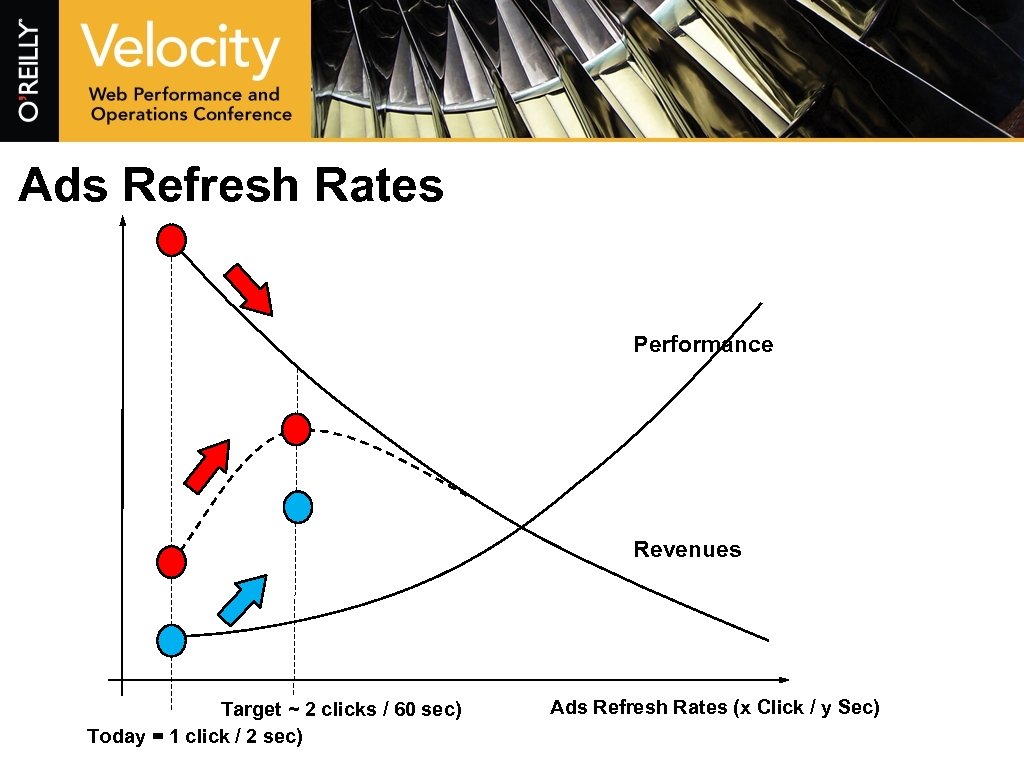 O'REILLY
Velocity
Web Performance and Operations Conference

Ads Refresh Rates

Performance

Revenues

Target ~ 2 clicks / 60 sec)
Today = 1 click / 2 sec)

Ads Refresh Rates (x Click / y Sec)